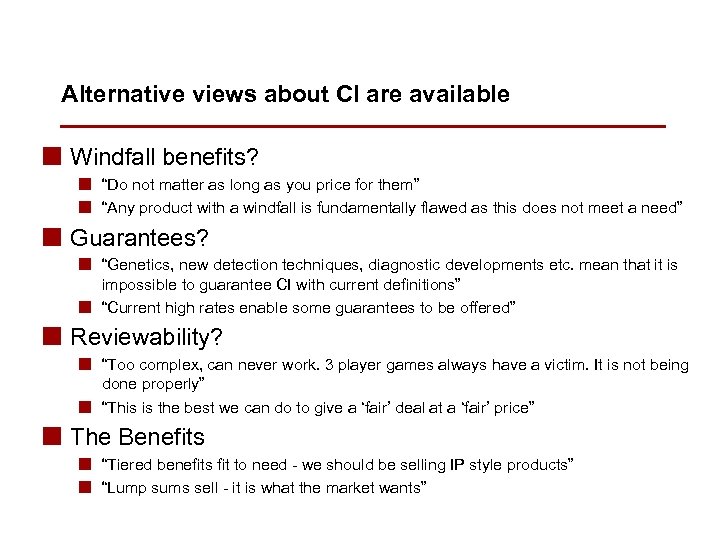 Alternative views about CI are available

Windfall benefits?

“Do not matter as long as you price for them”

“Any product with a windfall is fundamentally flawed as this does not meet a need”

Guarantees?

“Genetics, new detection techniques, diagnostic developments etc. mean that it is impossible to guarantee CI with current definitions”

“Current high rates enable some guarantees to be offered”

Reviewability?

“Too complex, can never work. 3 player games always have a victim. It is not being done properly”

“This is the best we can do to give a ‘fair’ deal at a ‘fair’ price”

The Benefits

“Tiered benefits fit to need - we should be selling IP style products”

“Lump sums sell - it is what the market wants”